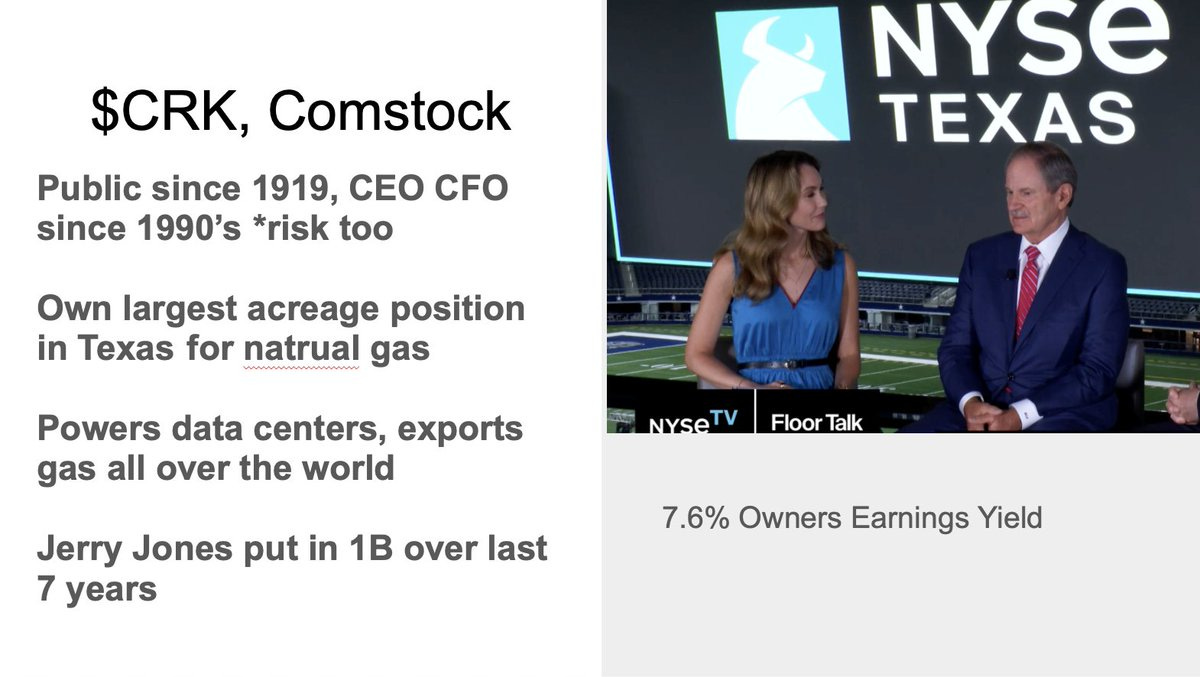 $CRK, Comstock

Public since 1919, CEO CFO since 1990's *risk too

Own largest acreage position in Texas for natrual gas

Powers data centers, exports gas all over the world

Jerry Jones put in 1B over last 7 years

NYSE
TEXAS

NYSE TV
Floor Talk

7.6% Owners Earnings Yield